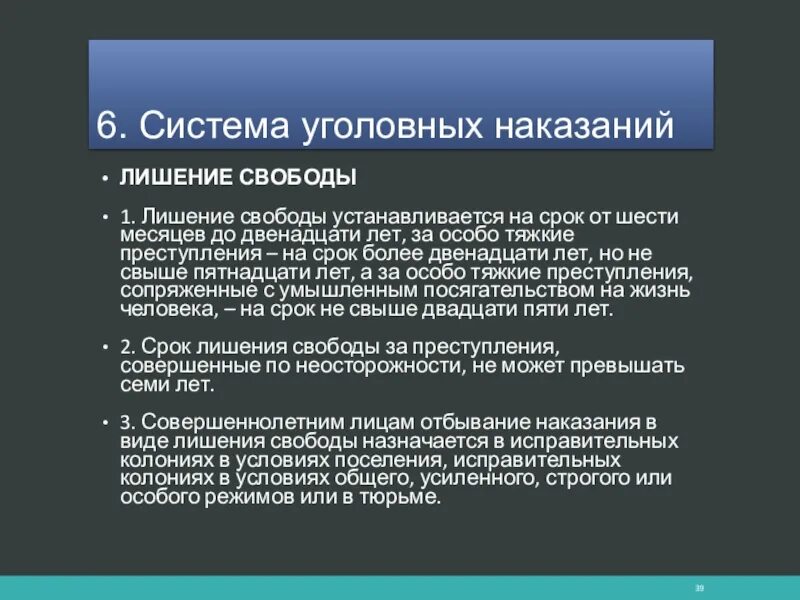 6. Система уголовных наказаний

• ЛИШЕНИЕ СВОБОДЫ

• 1. Лишение свободы устанавливается на срок от шести месяцев до двенадцати лет, за особо тяжкие преступления – на срок более двенадцати лет, но не свыше пятнадцати лет, а за особо тяжкие преступления, сопряженные с умышленным посягательством на жизнь человека, – на срок не свыше двадцати пяти лет.

• 2. Срок лишения свободы за преступления, совершенные по неосторожности, не может превышать семи лет.

• 3. Совершеннолетним лицам отбывание наказания в виде лишения свободы назначается в исправительных колониях в условиях поселения, исправительных колониях в условиях общего, усиленного, строгого или особого режимов или в тюрьме.

39